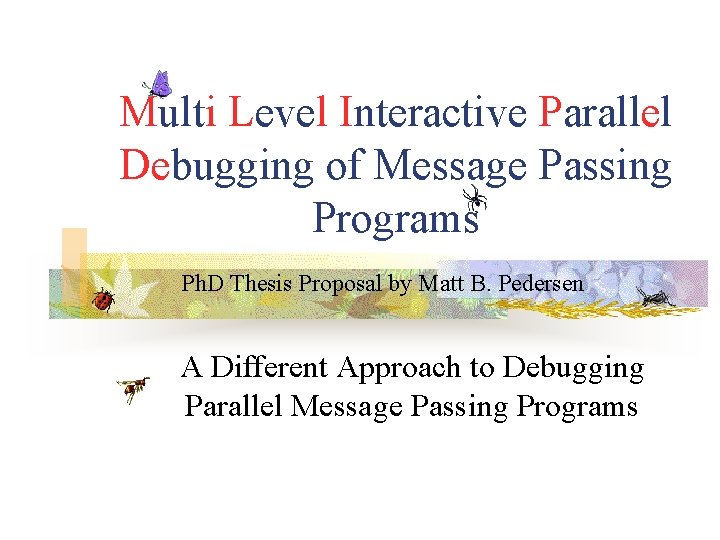 Multi Level Interactive Parallel Debugging of Message Passing Programs

PhD Thesis Proposal by Matt B. Pedersen

A Different Approach to Debugging Parallel Message Passing Programs